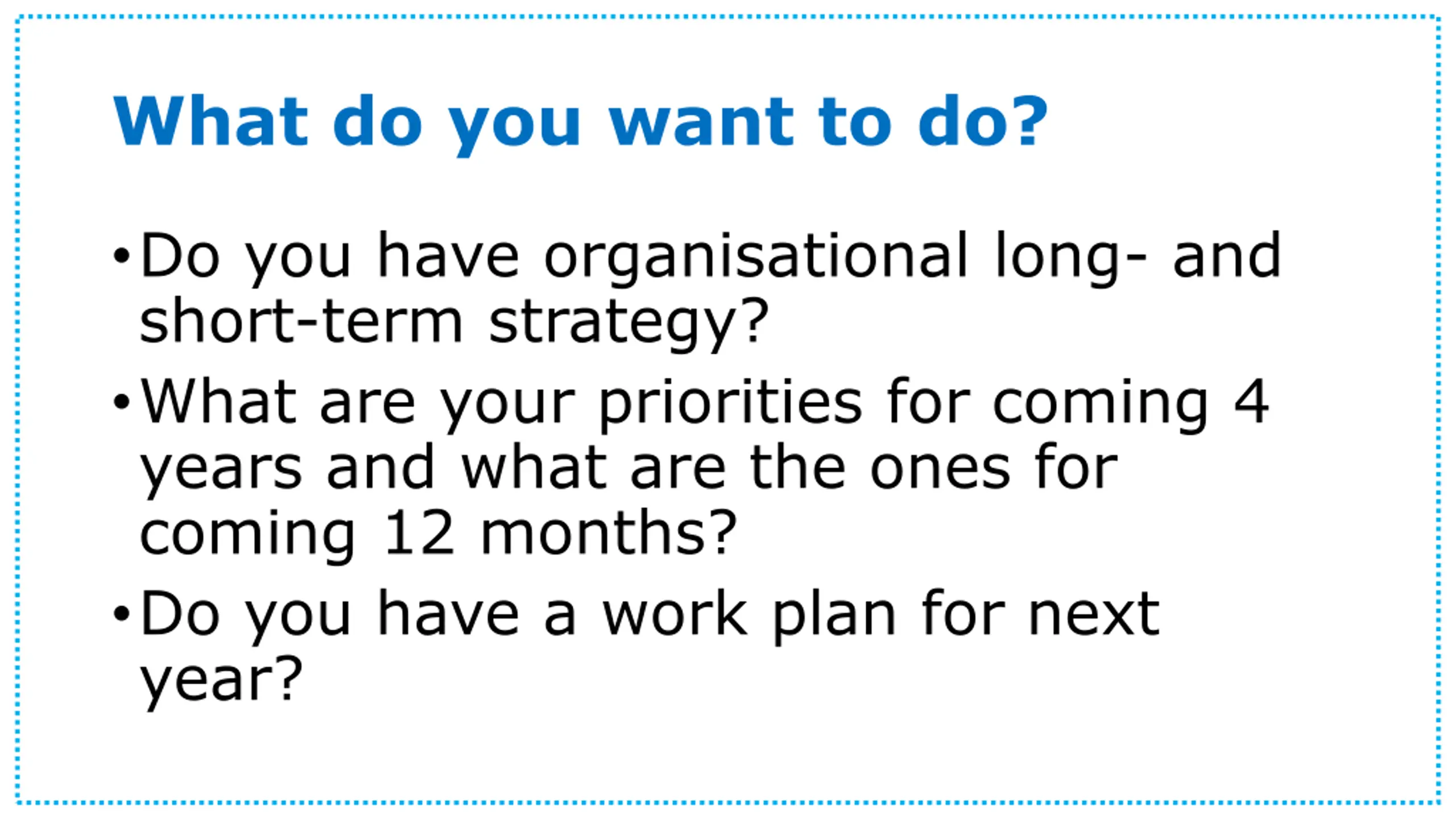 What do you want to do?

• Do you have organisational long- and short-term strategy?
• What are your priorities for coming 4 years and what are the ones for coming 12 months?
• Do you have a work plan for next year?